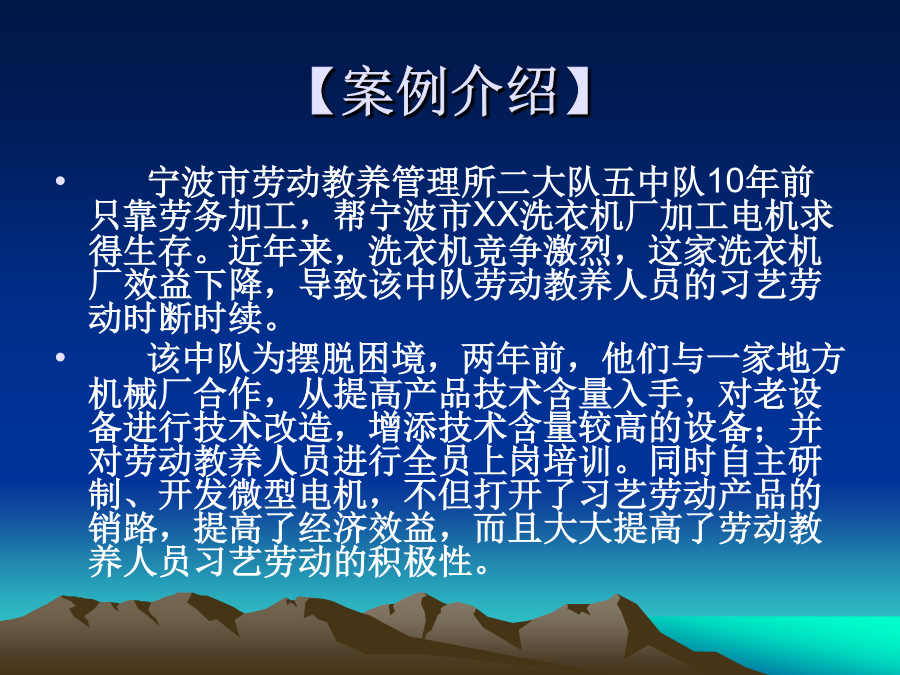 【案例介绍】

• 宁波市劳动教养管理所二大队五中队10年前只靠劳务加工，帮宁波市XX洗衣机厂加工电机求得生存。近年来，洗衣机竞争激烈，这家洗衣机厂效益下降，导致该中队劳动教养人员的习艺劳动时断时续。

• 该中队为摆脱困境，两年前，他们与一家地方机械厂合作，从提高产品技术含量入手，对老设备进行技术改造，增添技术含量较高的设备；并对劳动教养人员进行全员上岗培训。同时自主研制、开发微型电机，不但打开了习艺劳动产品的销路，提高了经济效益，而且大大提高了劳动教养人员习艺劳动的积极性。